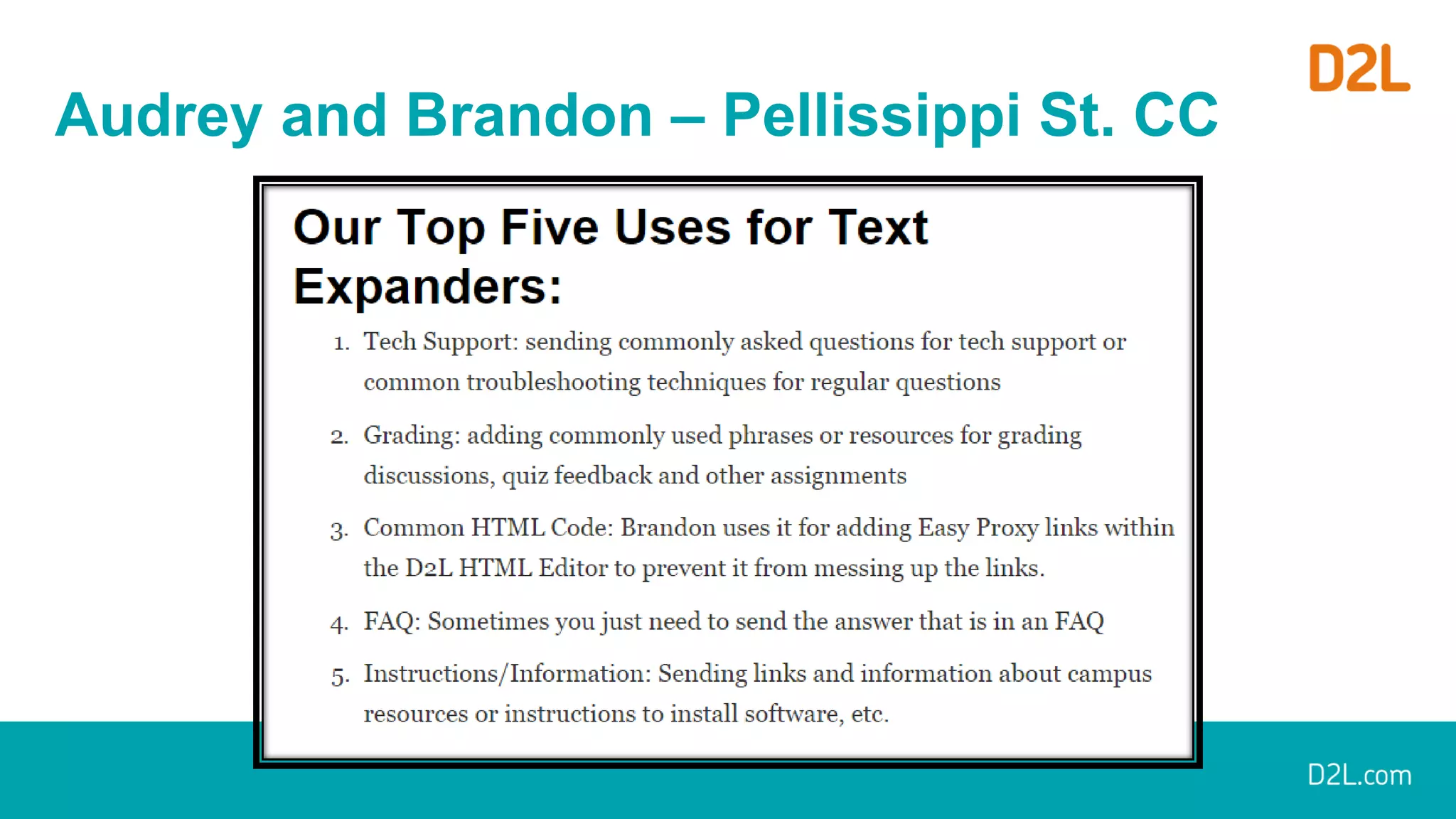 D2L

Audrey and Brandon – Pellissippi St. CC

Our Top Five Uses for Text Expanders:

1. Tech Support: sending commonly asked questions for tech support or common troubleshooting techniques for regular questions
2. Grading: adding commonly used phrases or resources for grading discussions, quiz feedback and other assignments
3. Common HTML Code: Brandon uses it for adding Easy Proxy links within the D2L HTML Editor to prevent it from messing up the links.
4. FAQ: Sometimes you just need to send the answer that is in an FAQ
5. Instructions/Information: Sending links and information about campus resources or instructions to install software, etc.

D2L.com